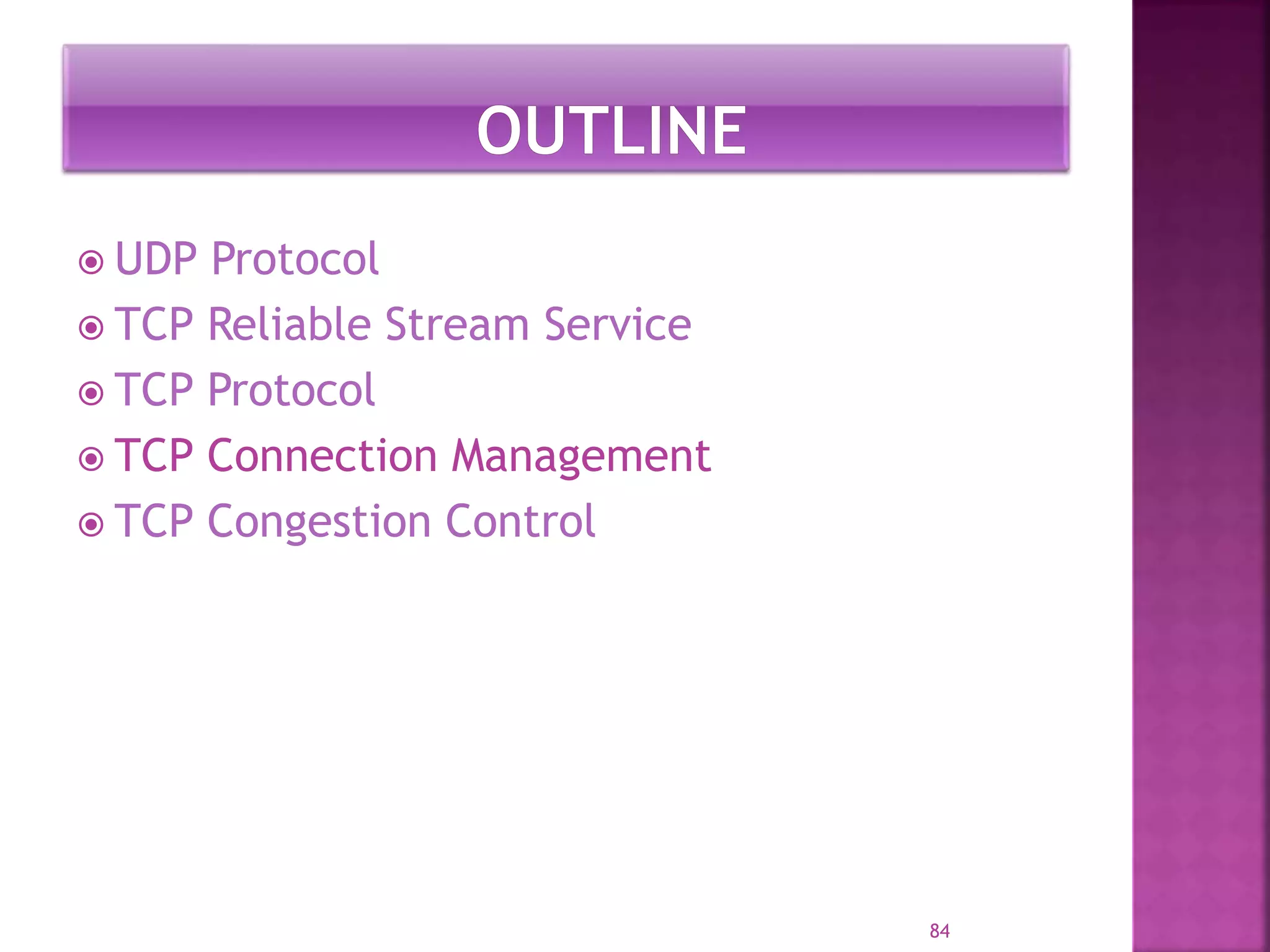 OUTLINE

UDP Protocol
TCP Reliable Stream Service
TCP Protocol
TCP Connection Management
TCP Congestion Control

84